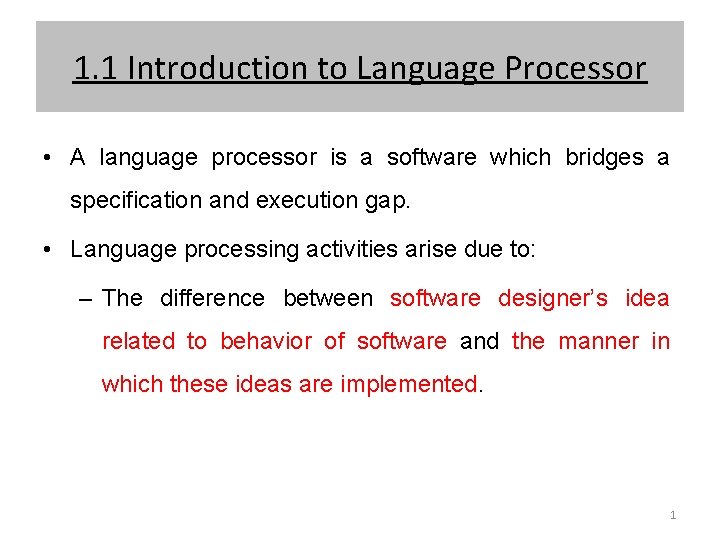 1.1 Introduction to Language Processor

• A language processor is a software which bridges a specification and execution gap.

• Language processing activities arise due to:

– The difference between software designer's idea related to behavior of software and the manner in which these ideas are implemented.

1